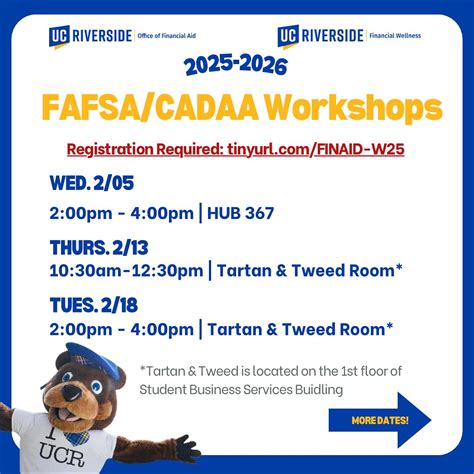 UC RIVERSIDE | Office of Financial Aid

UC RIVERSIDE | Financial Wellness

2025-2026

FAFSA/CADAA Workshops

Registration Required: tinyurl.com/FINAID-W25

WED. 2/05

2:00pm - 4:00pm | HUB 367

THURS. 2/13

10:30am-12:30pm | Tartan & Tweed Room*

TUES. 2/18

2:00pm - 4:00pm | Tartan & Tweed Room*

*Tartan & Tweed is located on the 1st floor of Student Business Services Buidling

MORE DATES!

I UCR